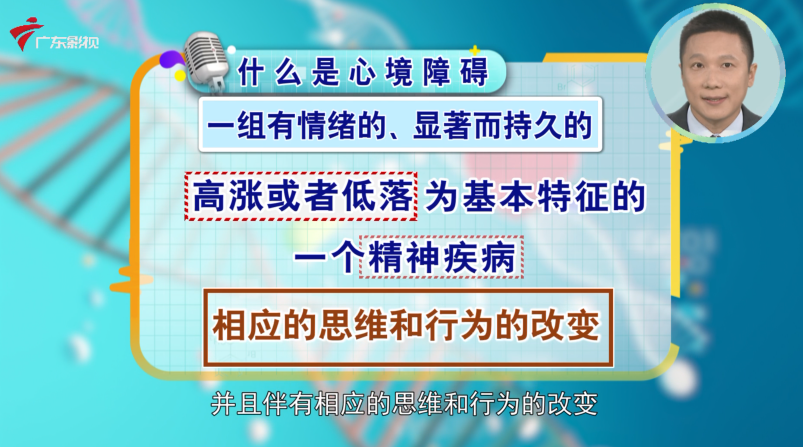 广东影视

什么是心境障碍

一组有情绪的、显著而持久的

高涨或者低落 为基本特征的

一个精神疾病

相应的思维和行为的改变

并且伴有相应的思维和行为的改变